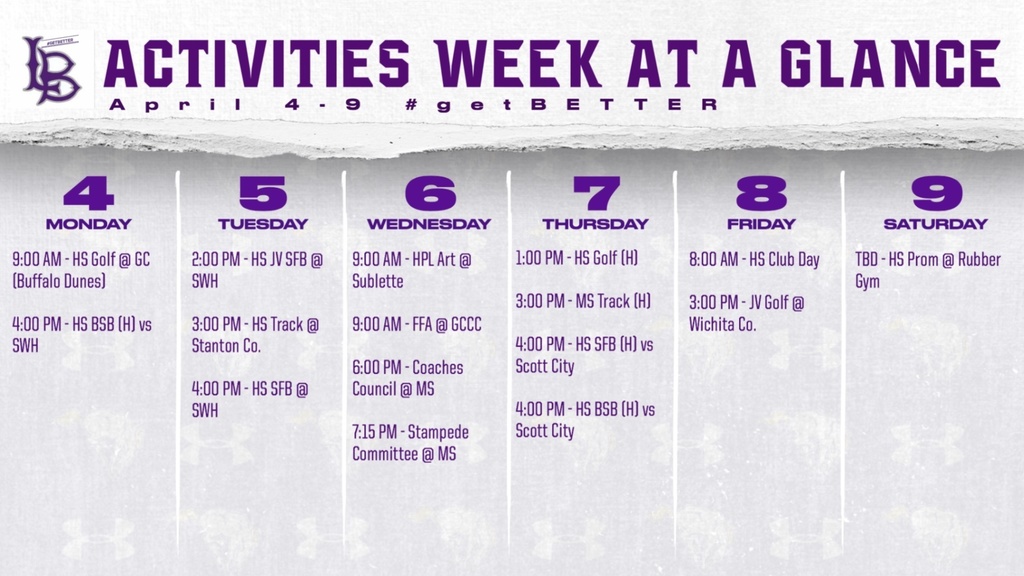 #GETBETTER
LB

ACTIVITIES WEEK AT A GLANCE
April 4-9 #getBETTER

4
MONDAY
9:00 AM - HS Golf @ GC (Buffalo Dunes)

4:00 PM - HS BSB (H) vs SWH

5
TUESDAY
2:00 PM - HS JV SFB @ SWH

3:00 PM - HS Track @ Stanton Co.

4:00 PM - HS SFB @ SWH

6
WEDNESDAY
9:00 AM - HPL Art @ Sublette

9:00 AM - FFA @ GCCC

6:00 PM - Coaches Council @ MS

7:15 PM - Stampede Committee @ MS

7
THURSDAY
1:00 PM - HS Golf (H)

3:00 PM - MS Track (H)

4:00 PM - HS SFB (H) vs Scott City

4:00 PM - HS BSB (H) vs Scott City

8
FRIDAY
8:00 AM - HS Club Day

3:00 PM - JV Golf @ Wichita Co.

9
SATURDAY
TBD - HS Prom @ Rubber Gym